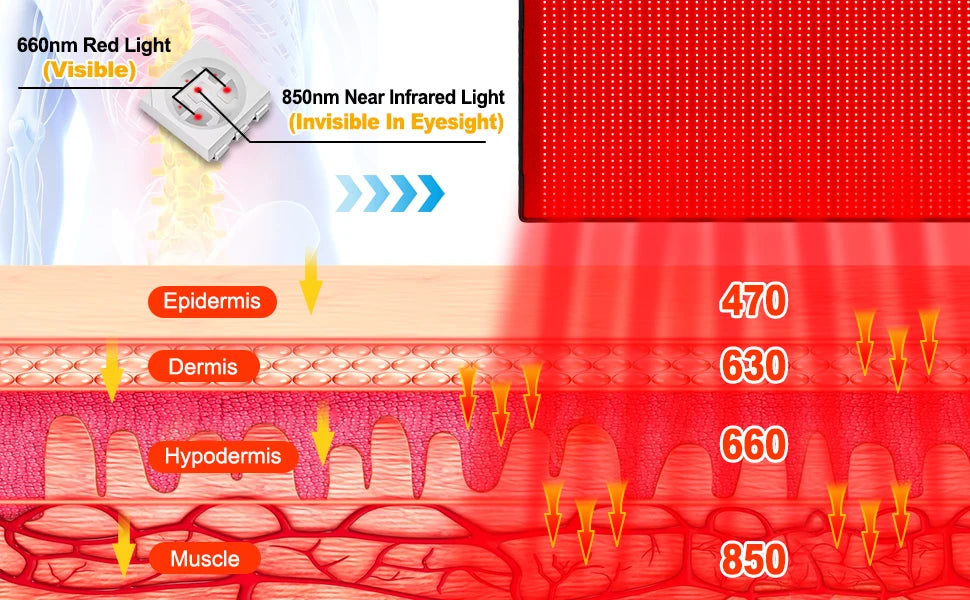 660nm Red Light
(Visible)

850nm Near Infrared Light
(Invisible In Eyesight)

Epidermis
470

Dermis
630

Hypodermis
660

Muscle
850